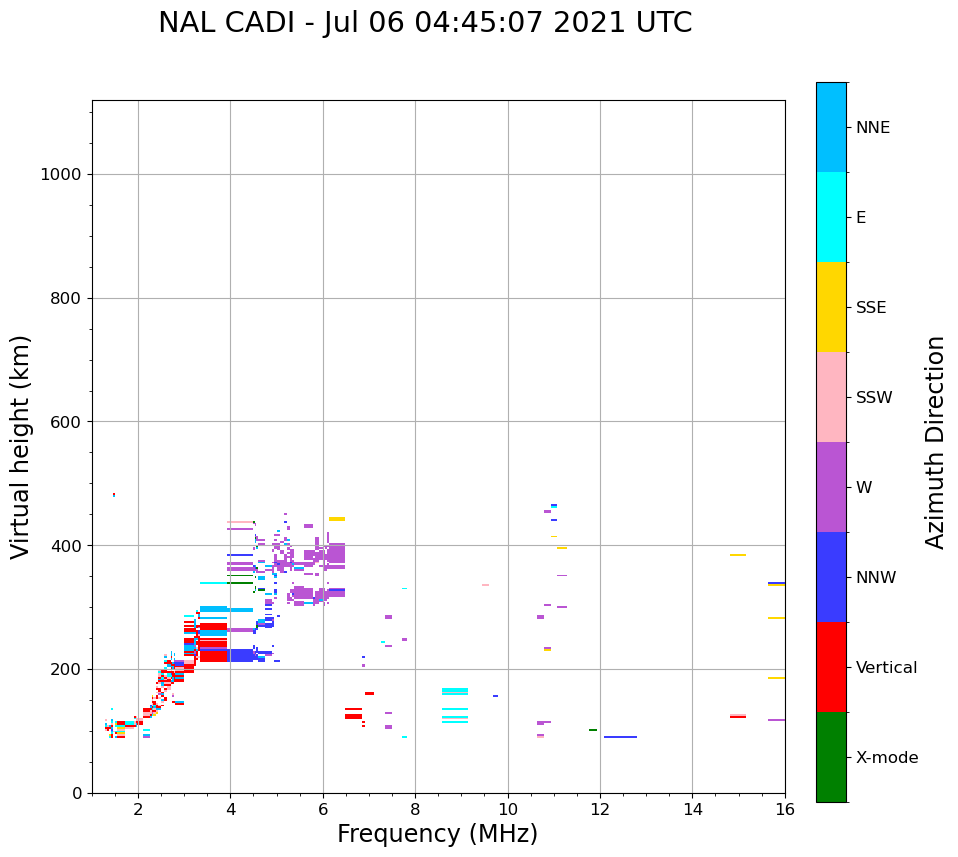 NAL CADI - Jul 06 04:45:07 2021 UTC

Virtual height (km)

1000
800
600
400
200
0

2
4
6
8
10
12
14
16

Frequency (MHz)

NNE
E
SSE
SSW
W
NNW
Vertical
X-mode

Azimuth Direction